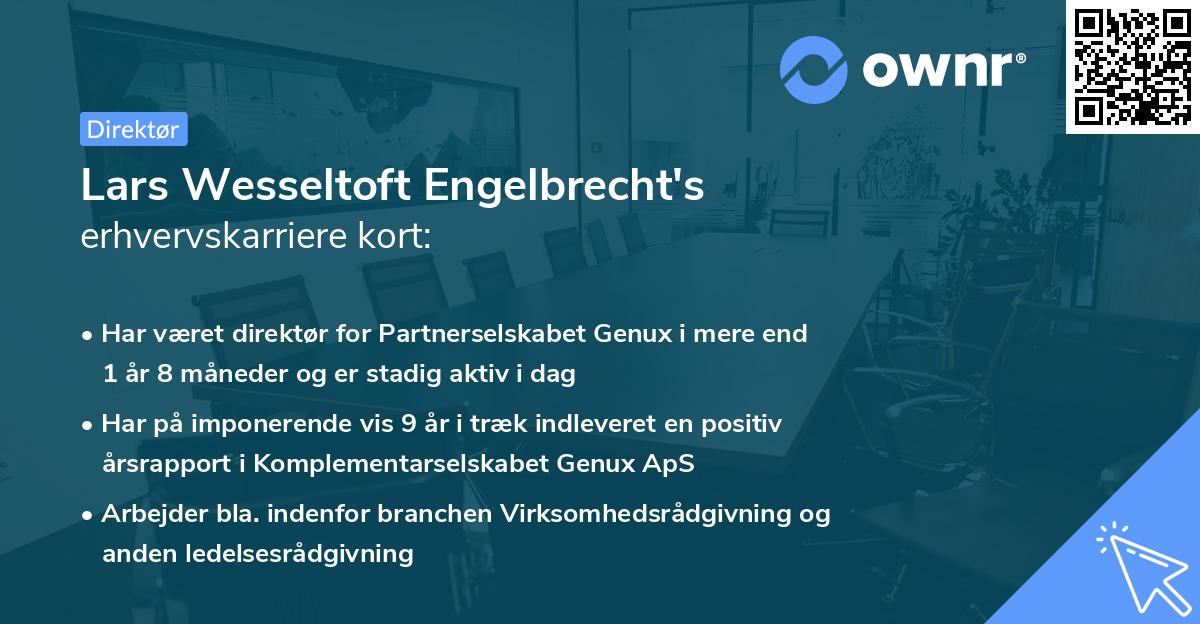 ownr®

Direktør

Lars Wesseltoft Engelbrecht's
erhvervskarriere kort:

• Har været direktør for Partnerselskabet Genux i mere end 1 år 8 måneder og er stadig aktiv i dag

• Har på imponerende vis 9 år i træk indleveret en positiv årsrapport i Komplementarselskabet Genux ApS

• Arbejder bla. indenfor branchen Virksomhedsrådgivning og anden ledelsesrådgivning